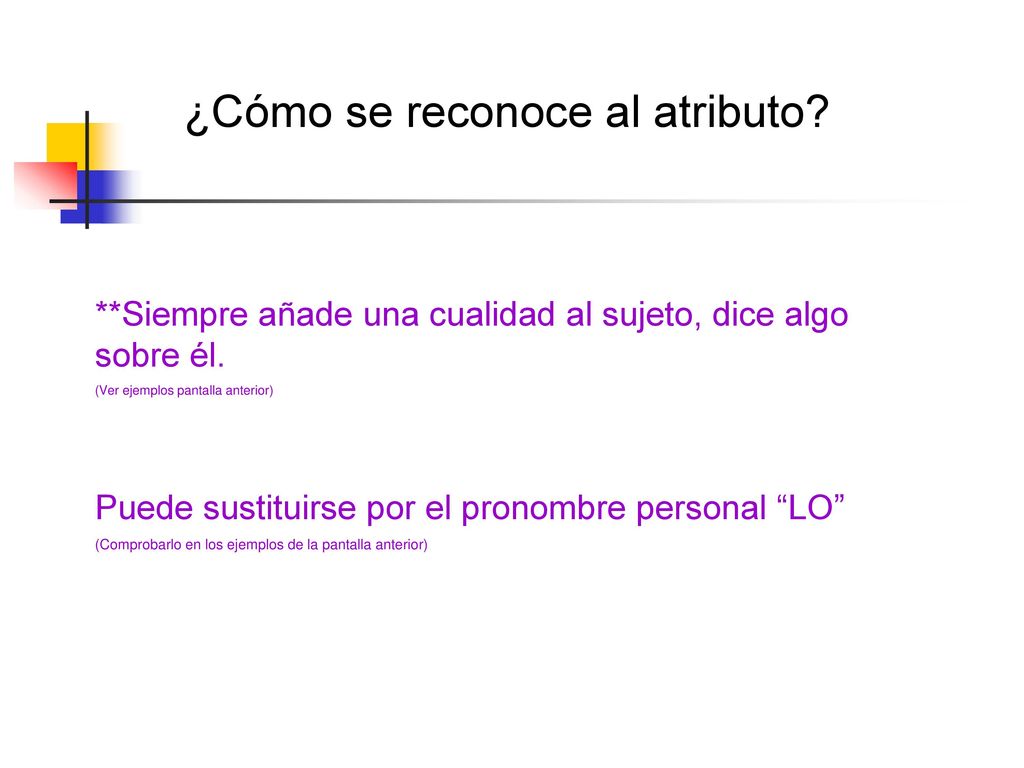 ¿Cómo se reconoce al atributo?

**Siempre añade una cualidad al sujeto, dice algo sobre él.

(Ver ejemplos pantalla anterior)

Puede sustituirse por el pronombre personal “LO”

(Comprobarlo en los ejemplos de la pantalla anterior)